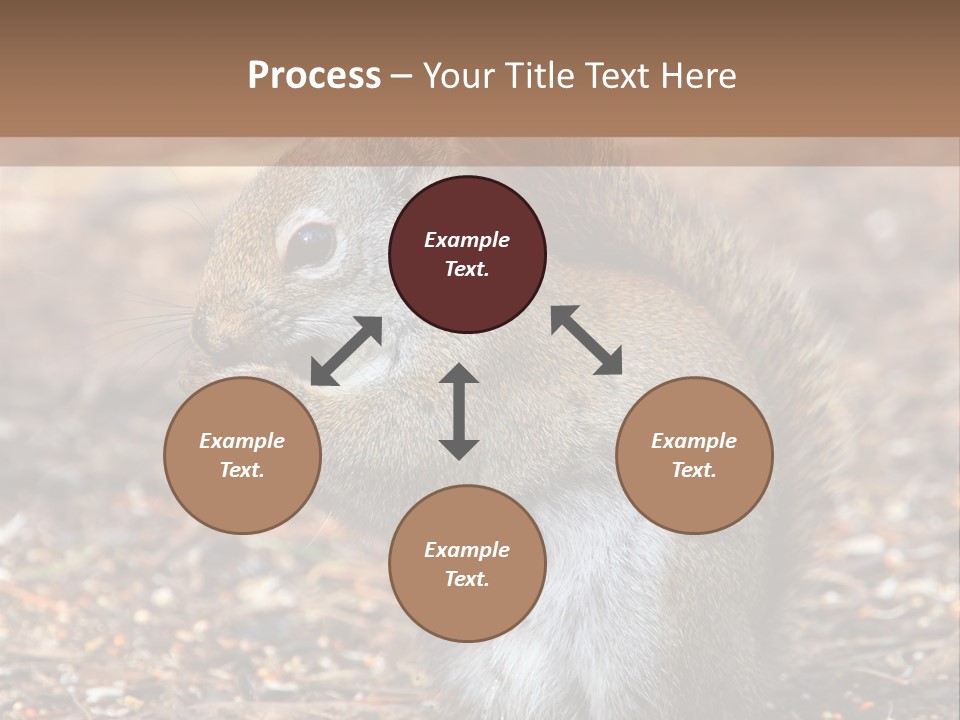 Process – Your Title Text Here

Example Text.

Example Text.

Example Text.

Example Text.